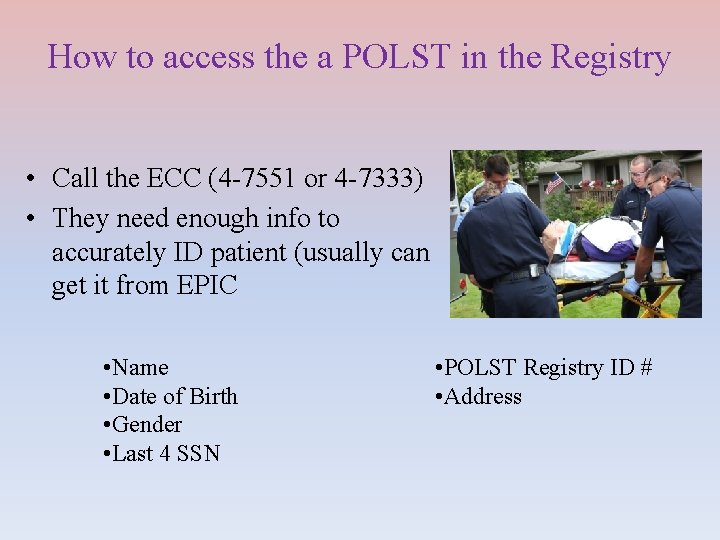 How to access the a POLST in the Registry

• Call the ECC (4-7551 or 4-7333)
• They need enough info to accurately ID patient (usually can get it from EPIC

•Name
•Date of Birth
•Gender
•Last 4 SSN

•POLST Registry ID #
•Address